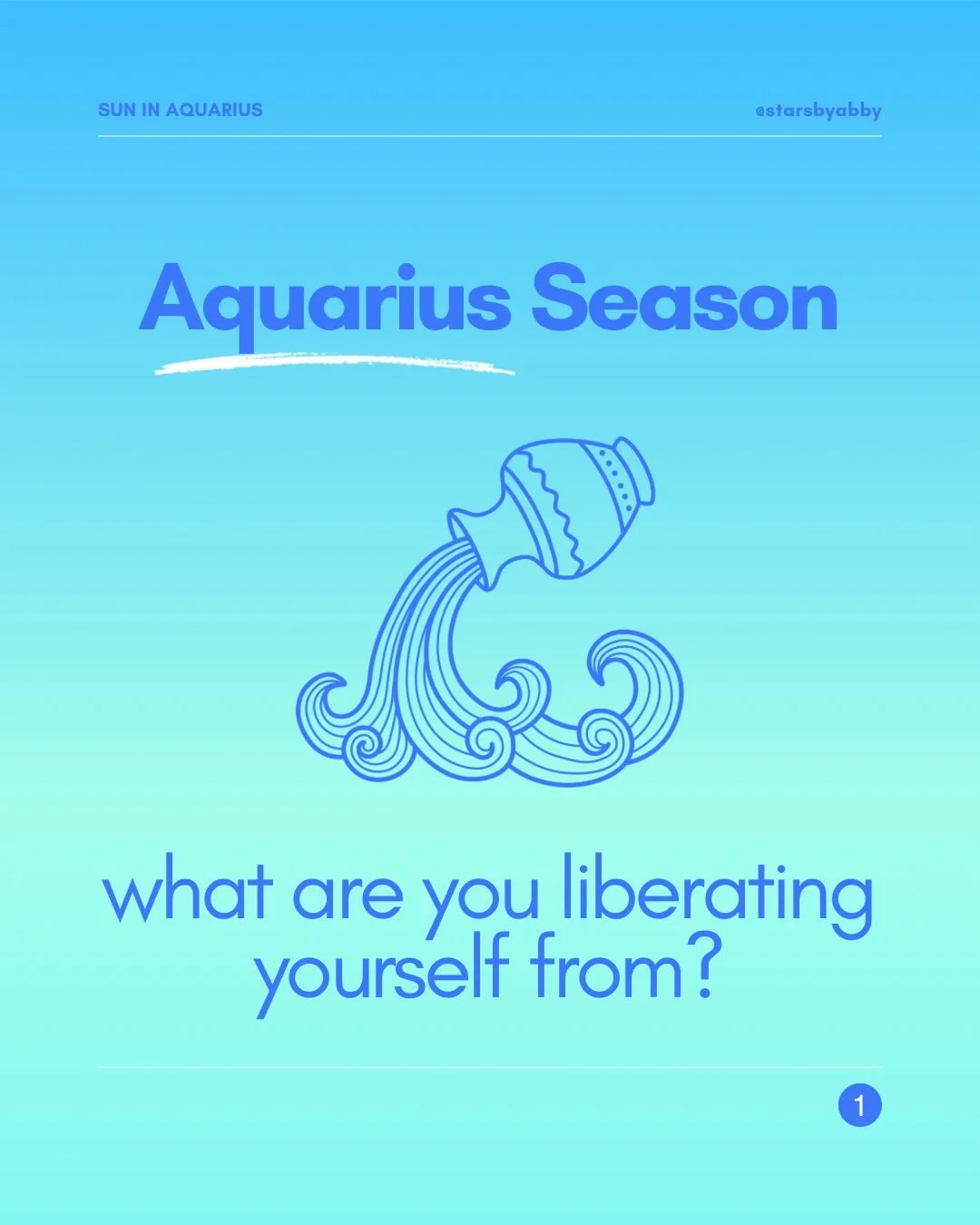 SUN IN AQUARIUS

@starsbyabby

Aquarius Season

what are you liberating yourself from?

1